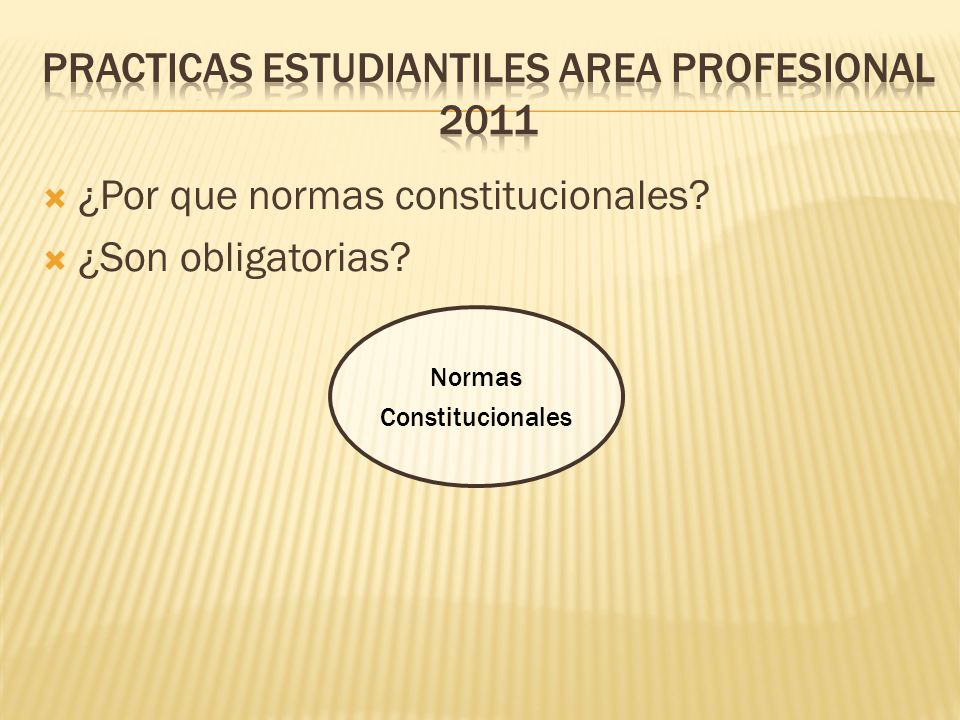 PRACTICAS ESTUDIANTILES AREA PROFESIONAL 2011

¿Por que normas constitucionales?

¿Son obligatorias?

Normas Constitucionales